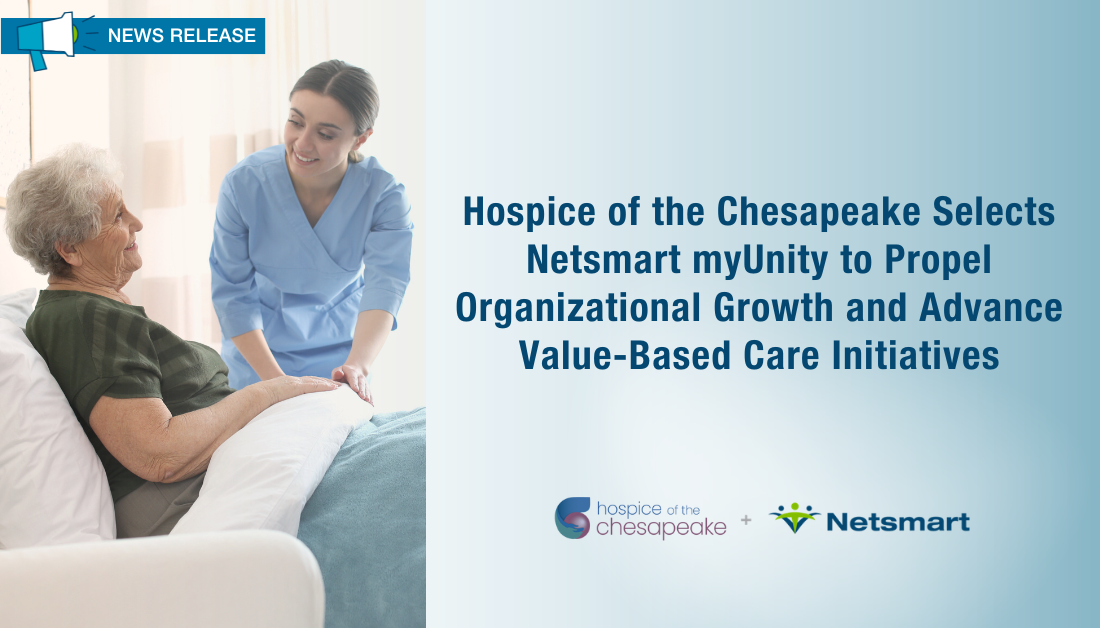 NEWS RELEASE

Hospice of the Chesapeake Selects Netsmart myUnity to Propel Organizational Growth and Advance Value-Based Care Initiatives

hospice of the chesapeake + Netsmart